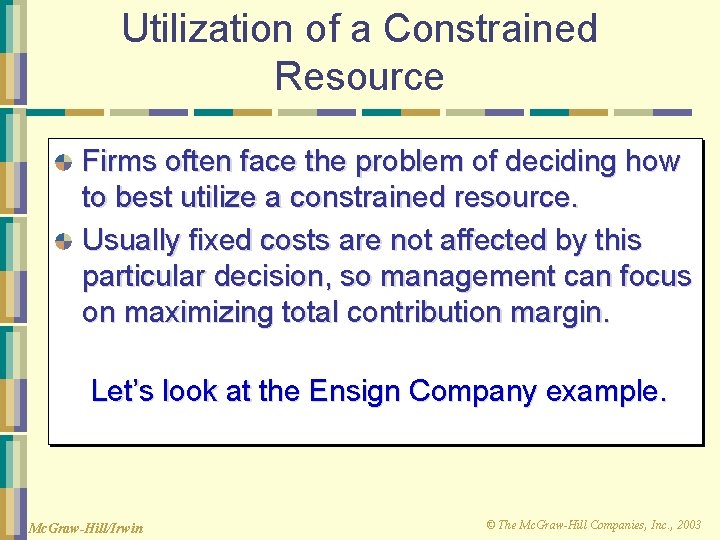 Utilization of a Constrained Resource

Firms often face the problem of deciding how to best utilize a constrained resource.

Usually fixed costs are not affected by this particular decision, so management can focus on maximizing total contribution margin.

Let's look at the Ensign Company example.

McGraw-Hill/Irwin

© The McGraw-Hill Companies, Inc., 2003